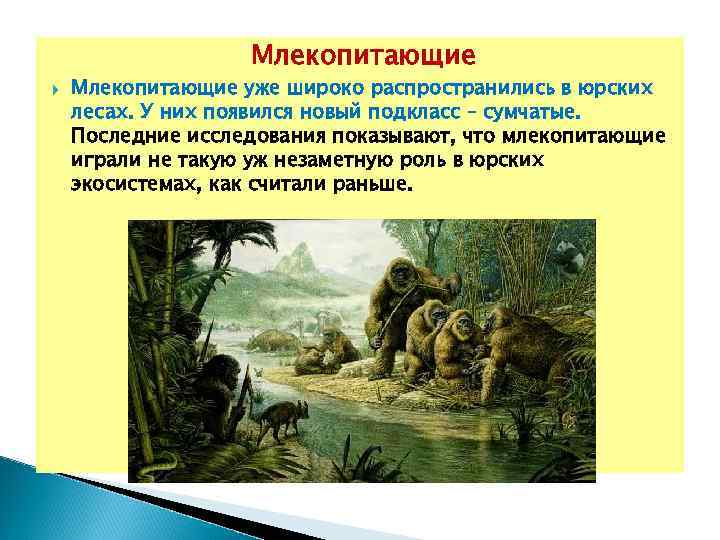 Млекопитающие

Млекопитающие уже широко распространились в юрских лесах. У них появился новый подкласс – сумчатые. Последние исследования показывают, что млекопитающие играли не такую уж незаметную роль в юрских экосистемах, как считали раньше.